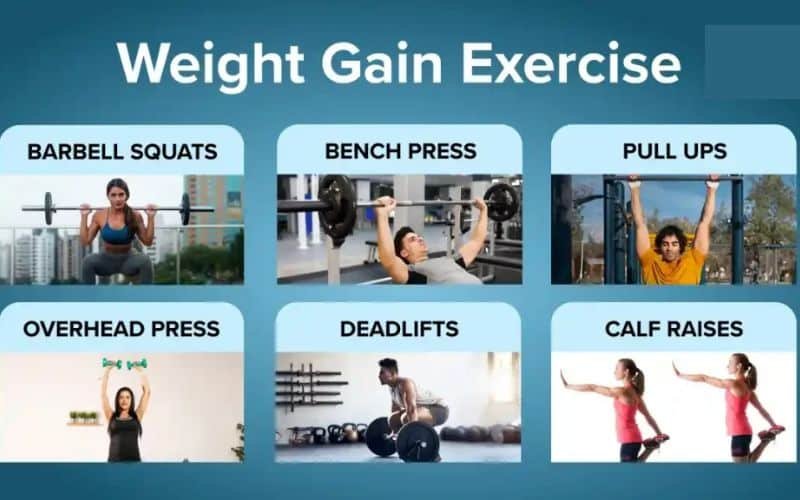 Weight Gain Exercise

BARBELL SQUATS

BENCH PRESS

PULL UPS

OVERHEAD PRESS

DEADLIFTS

CALF RAISES